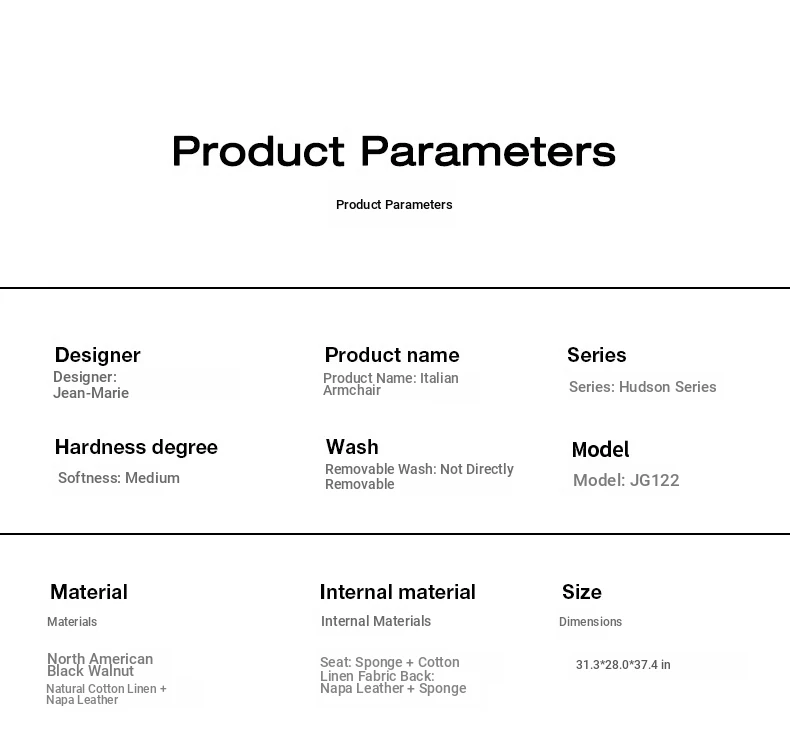 Product Parameters

Product Parameters

Designer
Designer: Jean-Marie

Product name
Product Name: Italian Armchair

Series
Series: Hudson Series

Hardness degree
Softness: Medium

Wash
Removable Wash: Not Directly Removable

Model
Model: JG122

Material
Materials

North American Black Walnut
Natural Cotton Linen + Napa Leather

Internal material
Internal Materials

Seat: Sponge + Cotton Linen Fabric Back: Napa Leather + Sponge

Size
Dimensions

31.3*28.0*37.4 in